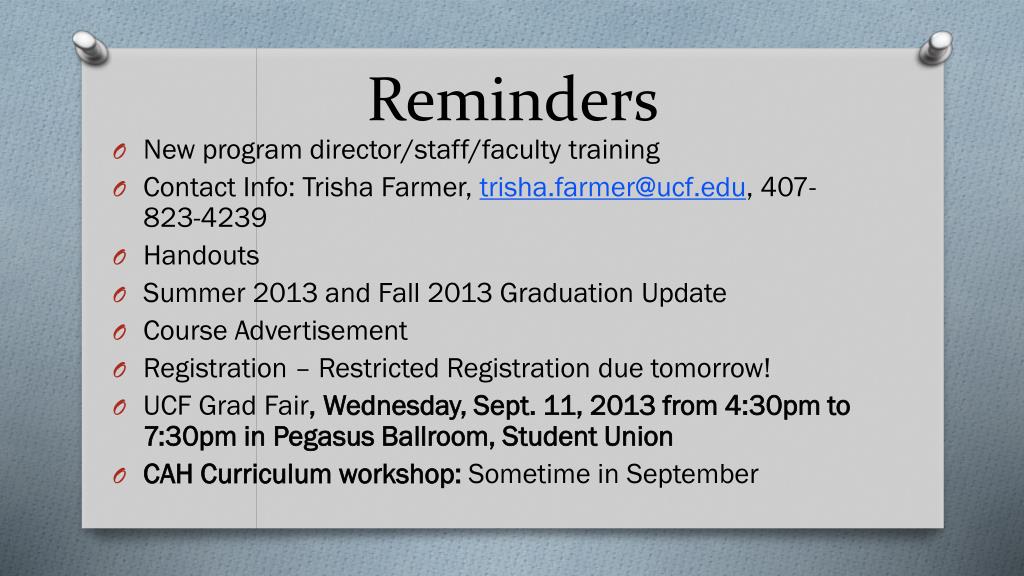 Reminders

O New program director/staff/faculty training

O Contact Info: Trisha Farmer, trisha.farmer@ucf.edu, 407-823-4239

O Handouts

O Summer 2013 and Fall 2013 Graduation Update

O Course Advertisement

O Registration – Restricted Registration due tomorrow!

O UCF Grad Fair, Wednesday, Sept. 11, 2013 from 4:30pm to 7:30pm in Pegasus Ballroom, Student Union

O CAH Curriculum workshop: Sometime in September